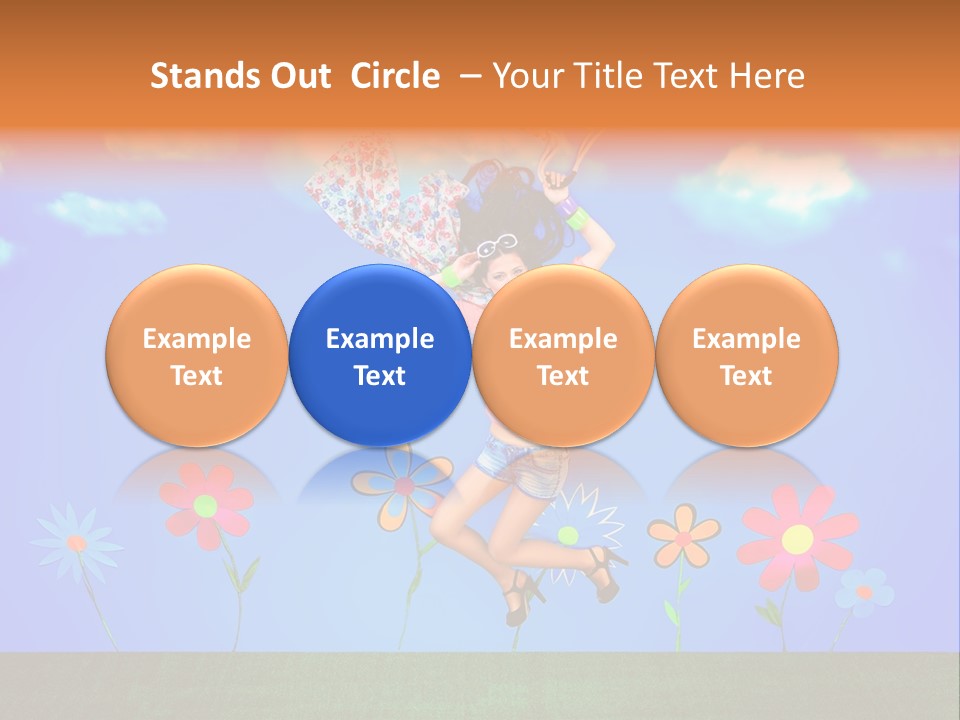 Stands Out Circle – Your Title Text Here

Example Text

Example Text

Example Text

Example Text